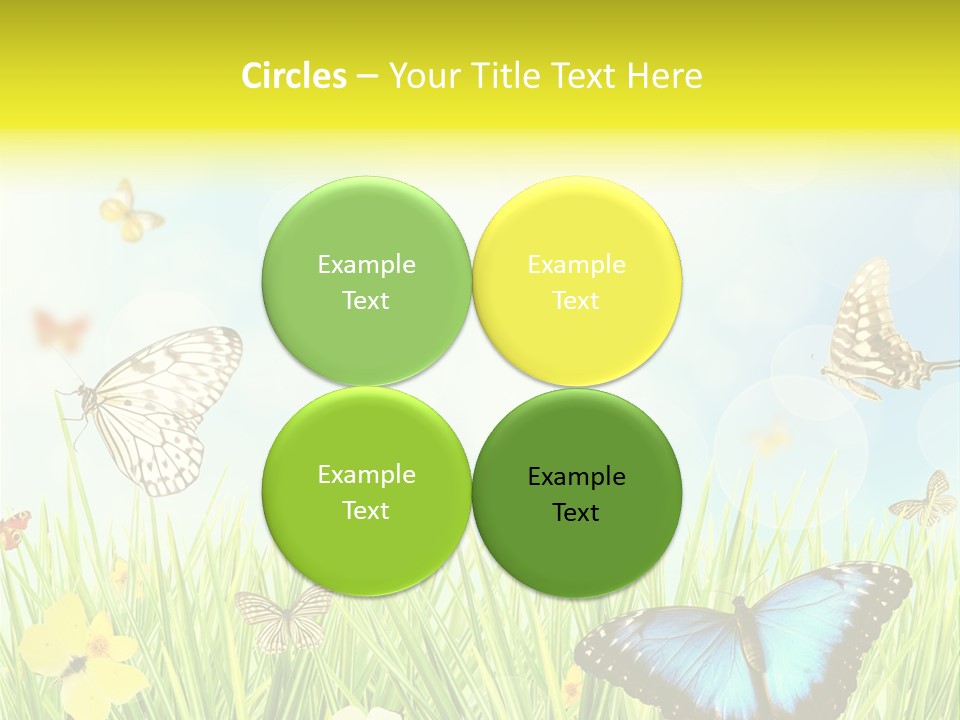 Circles – Your Title Text Here

Example Text

Example Text

Example Text

Example Text